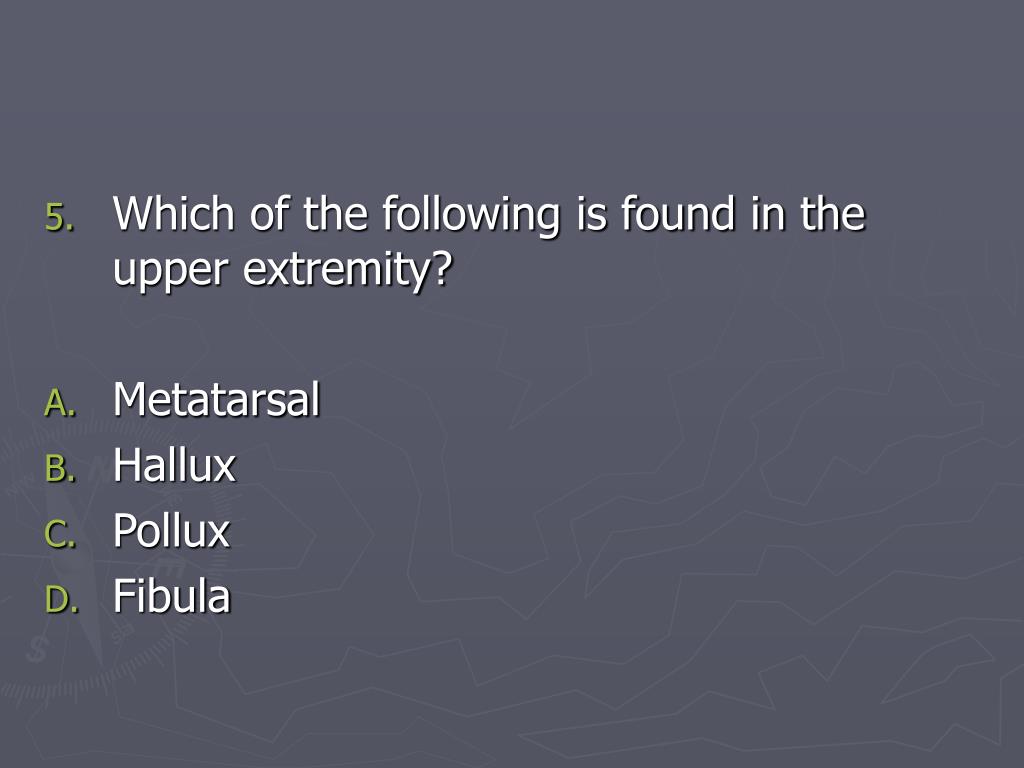 5. Which of the following is found in the upper extremity?

A. Metatarsal
B. Hallux
C. Pollux
D. Fibula